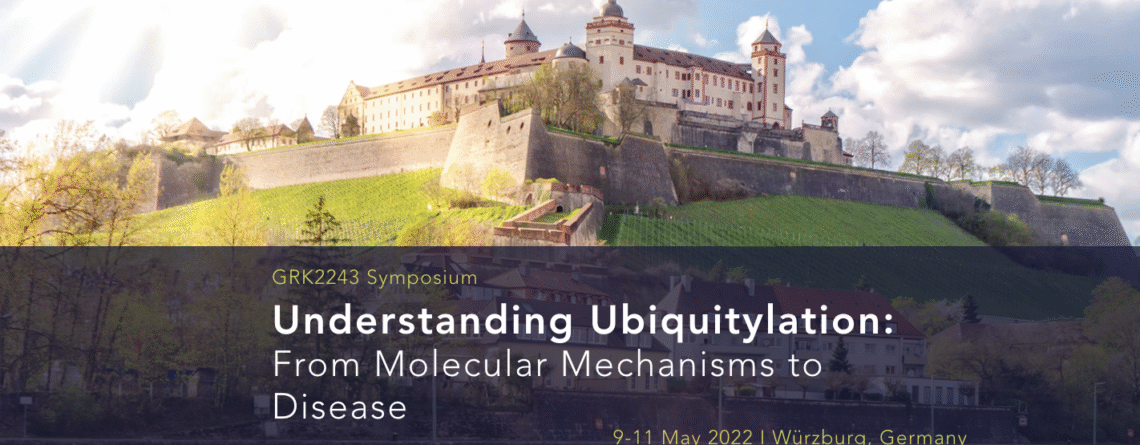 GRK2243 Symposium

Understanding Ubiquitylation: From Molecular Mechanisms to Disease

9-11 May 2022 | Würzburg, Germany